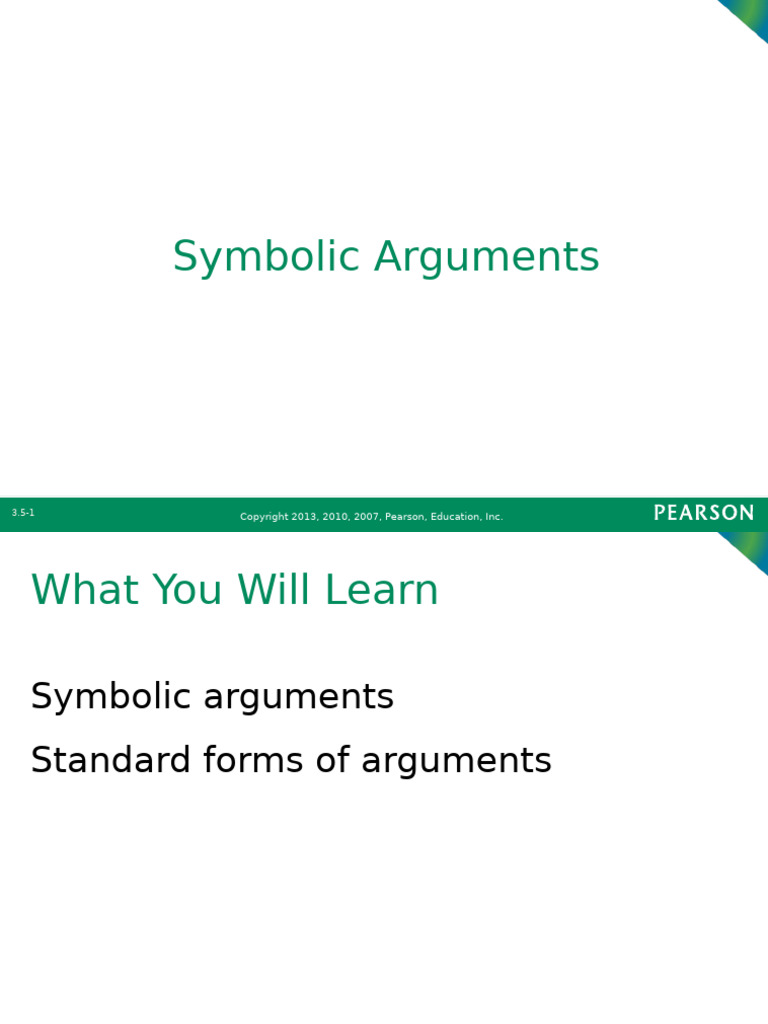 Symbolic Arguments

3.5-1

Copyright 2013, 2010, 2007, Pearson, Education, Inc.

PEARSON

What You Will Learn

Symbolic arguments

Standard forms of arguments